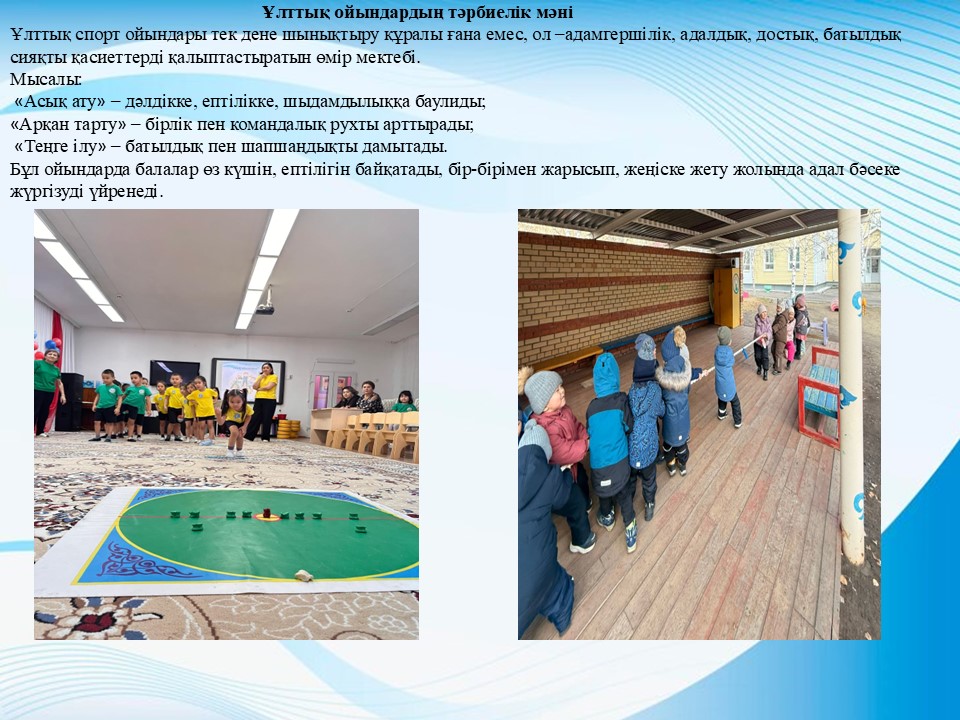 Ұлттық ойындардың тәрбиелік мәні

Ұлттық спорт ойындары тек дене шынықтыру құралы ғана емес, ол –адамгершілік, адалдық, достық, батылдық сияқты қасиеттерді қалыптастыратын өмір мектебі.

Мысалы:

«Асық ату» – дәлдікке, ептілікке, шыдамдылыққа баулиды;

«Арқан тарту» – бірлік пен командалық рухты арттырады;

«Теңге ілу» – батылдық пен шапшаңдықты дамытады.

Бұл ойындарда балалар өз күшін, ептілігін байқатады, бір-бірімен жарысып, жеңіске жету жолында адал бәсеке жүргізуді үйренеді.